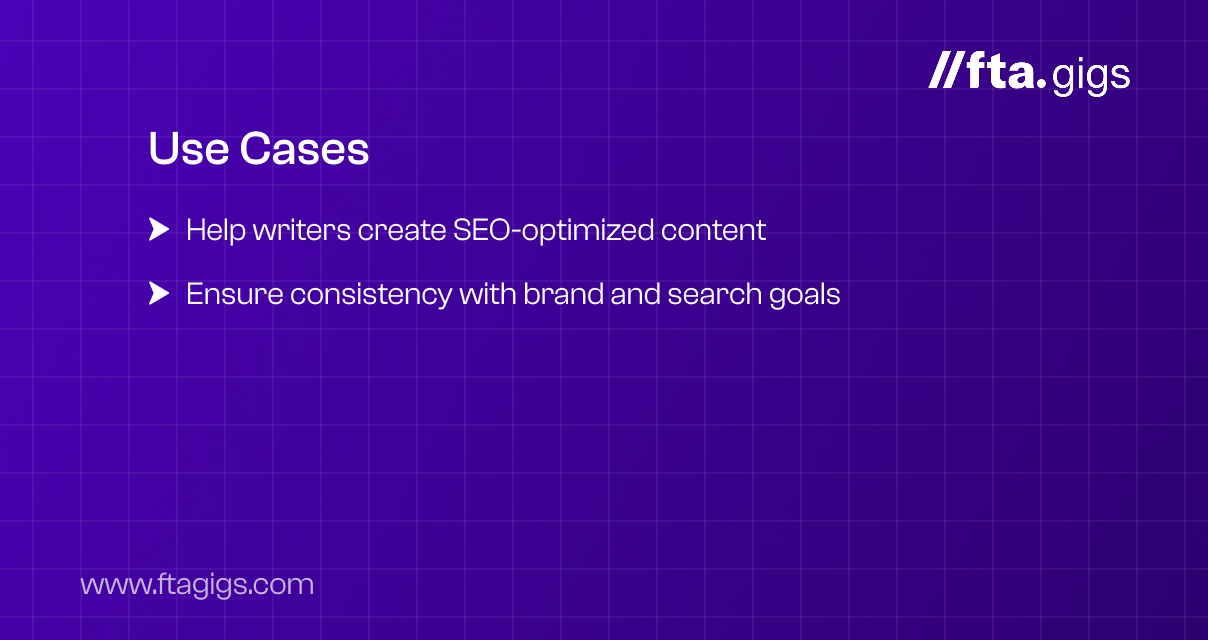 //fta.gigs

Use Cases

Help writers create SEO-optimized content

Ensure consistency with brand and search goals

www.ftagigs.com